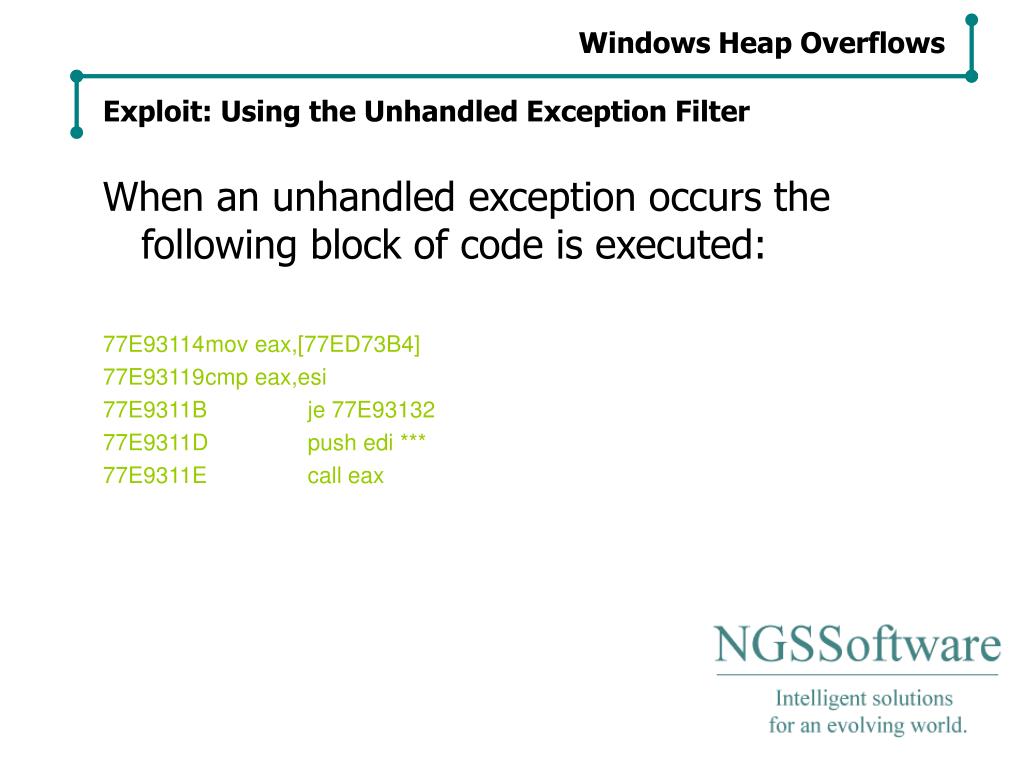 Windows Heap Overflows

Exploit: Using the Unhandled Exception Filter

When an unhandled exception occurs the following block of code is executed:

77E93114mov eax,[77ED73B4]
77E93119cmp eax,esi
77E9311B je 77E93132
77E9311D push edi ***
77E9311E call eax

NGSSoftware

Intelligent solutions for an evolving world.